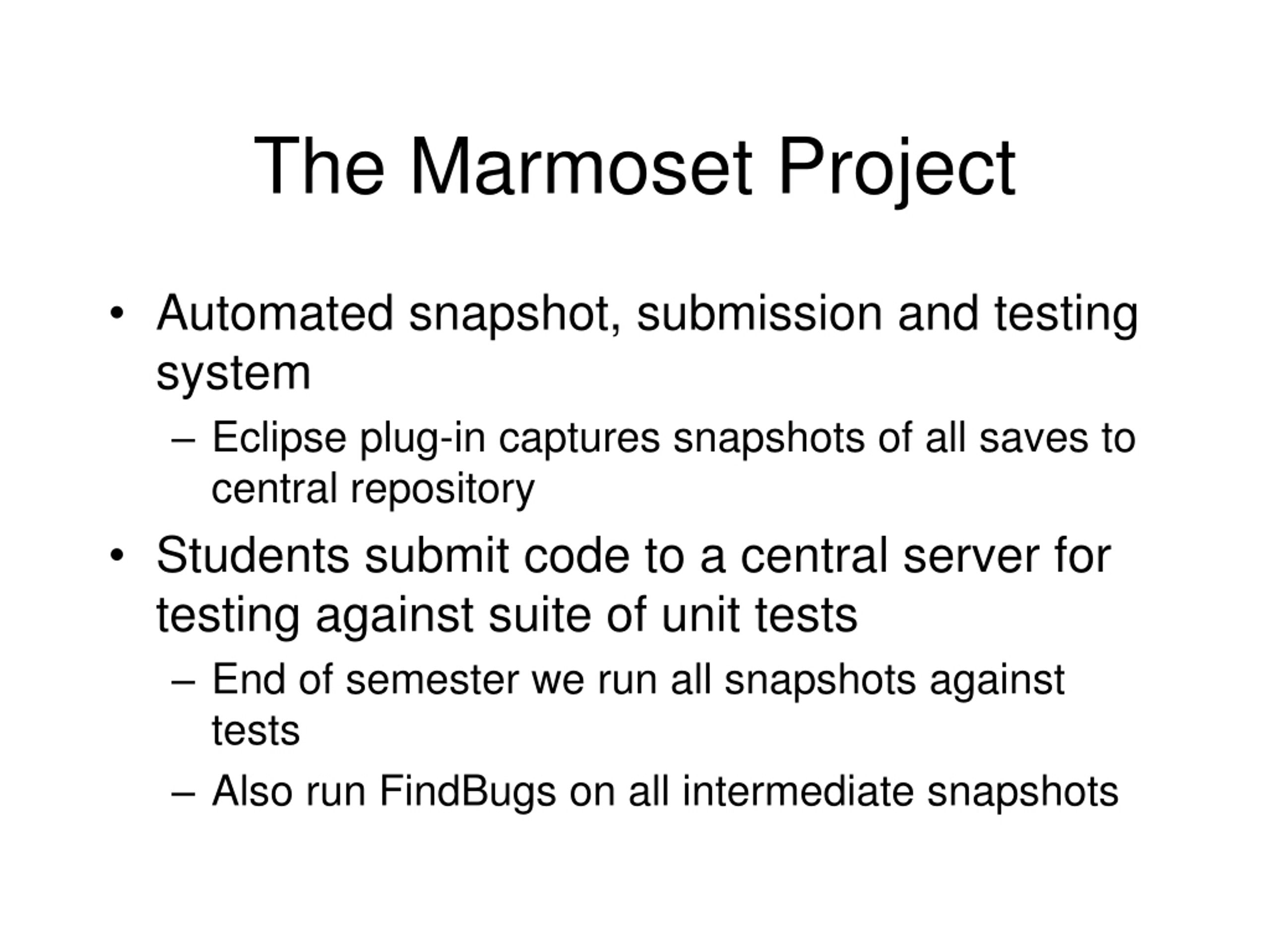 The Marmoset Project

• Automated snapshot, submission and testing system
  – Eclipse plug-in captures snapshots of all saves to central repository
• Students submit code to a central server for testing against suite of unit tests
  – End of semester we run all snapshots against tests
  – Also run FindBugs on all intermediate snapshots